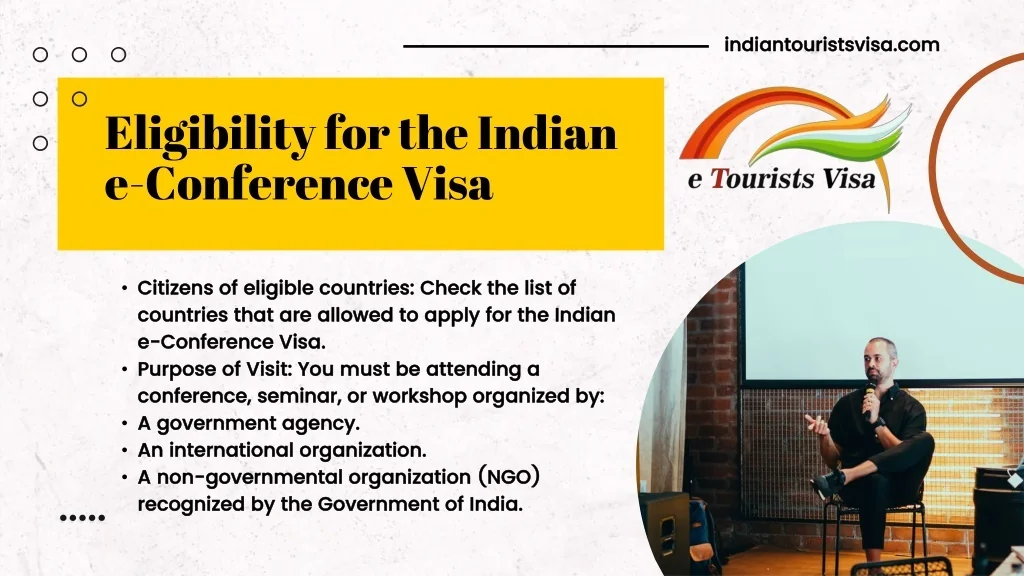 indiantouristsvisa.com

Eligibility for the Indian e-Conference Visa

e Tourists Visa

• Citizens of eligible countries: Check the list of countries that are allowed to apply for the Indian e-Conference Visa.
• Purpose of Visit: You must be attending a conference, seminar, or workshop organized by:
• A government agency.
• An international organization.
• A non-governmental organization (NGO) recognized by the Government of India.